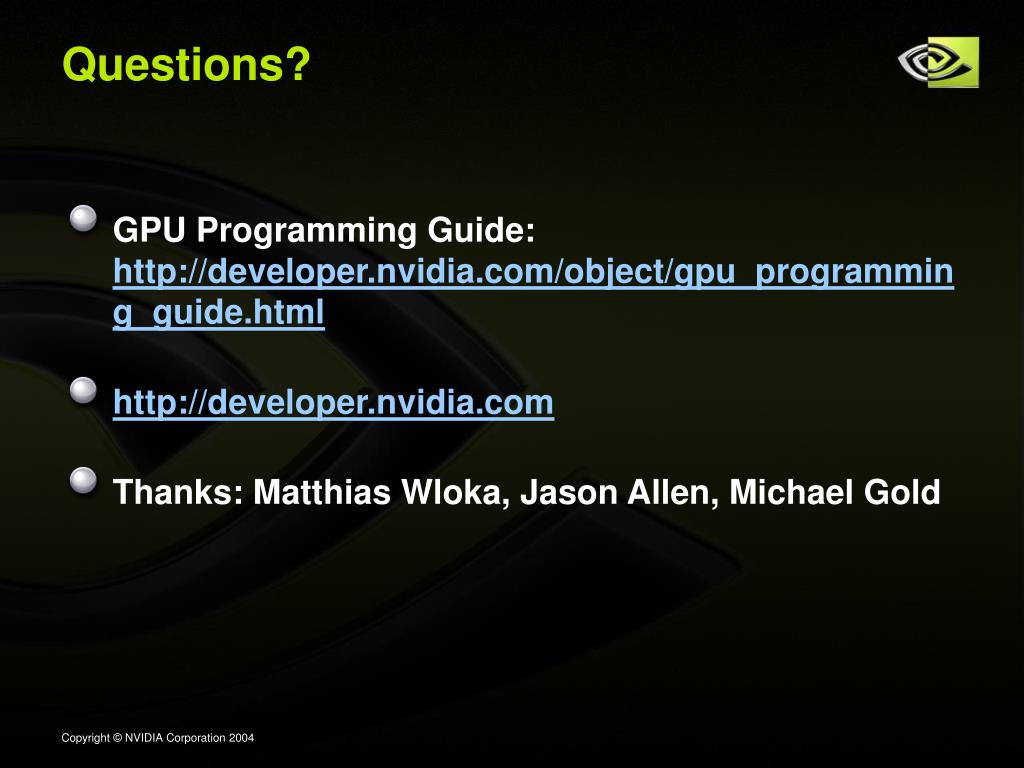 Questions?

GPU Programming Guide: http://developer.nvidia.com/object/gpu_programming_guide.html

http://developer.nvidia.com

Thanks: Matthias Wloka, Jason Allen, Michael Gold

Copyright © NVIDIA Corporation 2004